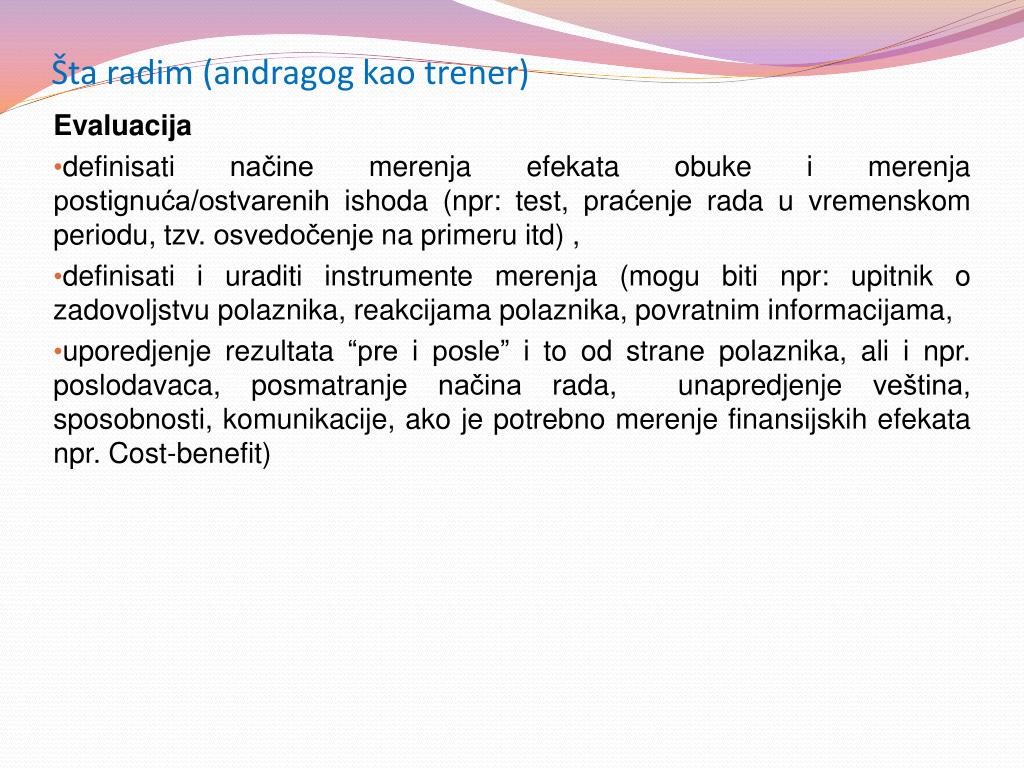 Šta radim (andragog kao trener)

Evaluacija

•definisati načine merenja efekata obuke i merenja postignuća/ostvarenih ishoda (npr: test, praćenje rada u vremenskom periodu, tzv. osvedočenje na primeru itd) ,

•definisati i uraditi instrumente merenja (mogu biti npr: upitnik o zadovoljstvu polaznika, reakcijama polaznika, povratnim informacijama,

•uporedjenje rezultata “pre i posle” i to od strane polaznika, ali i npr. poslodavaca, posmatranje načina rada, unapredjenje veština, sposobnosti, komunikacije, ako je potrebno merenje finansijskih efekata npr. Cost-benefit)